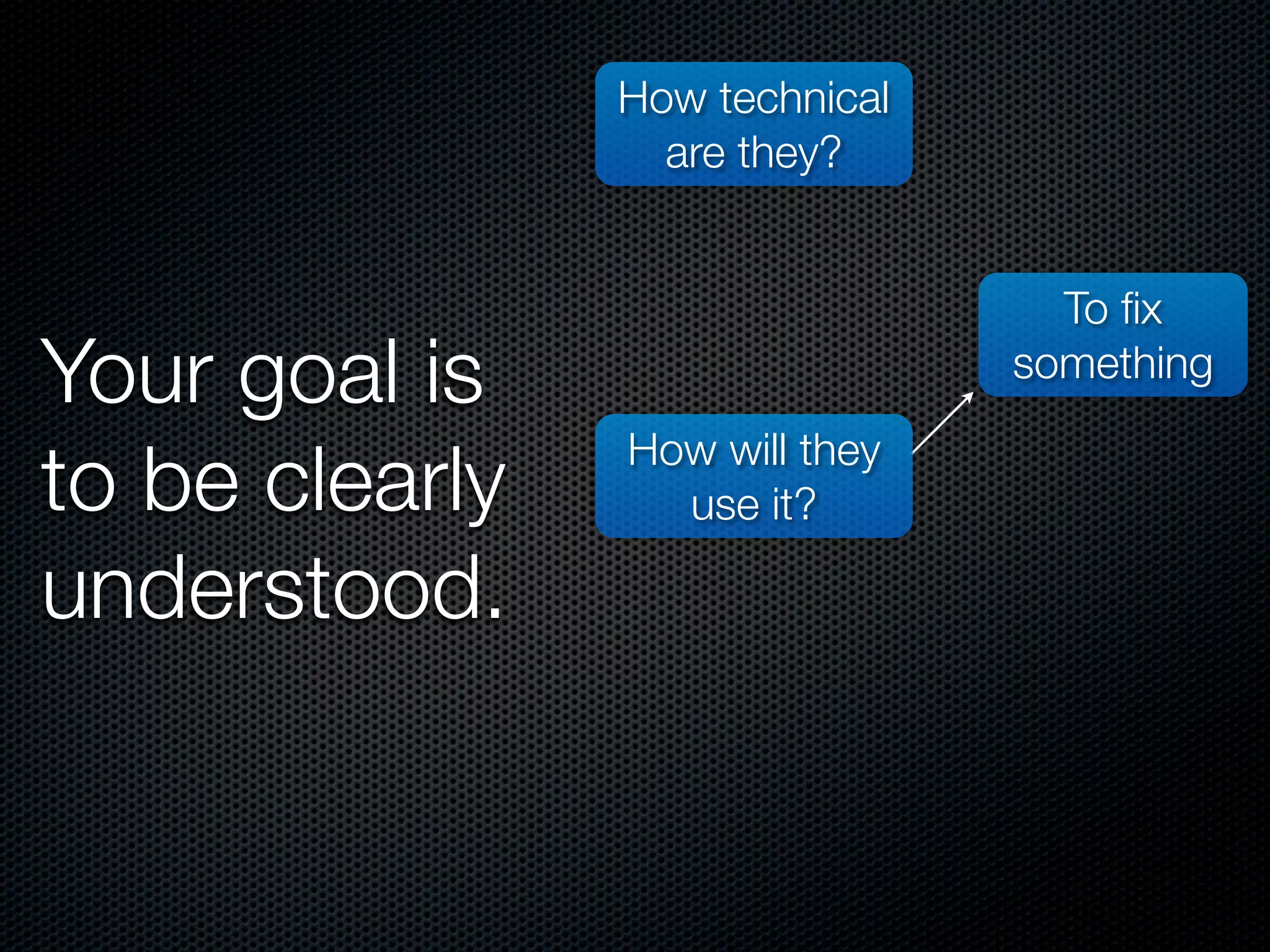 Your goal is to be clearly understood.

How technical are they?

How will they use it?

To fix something